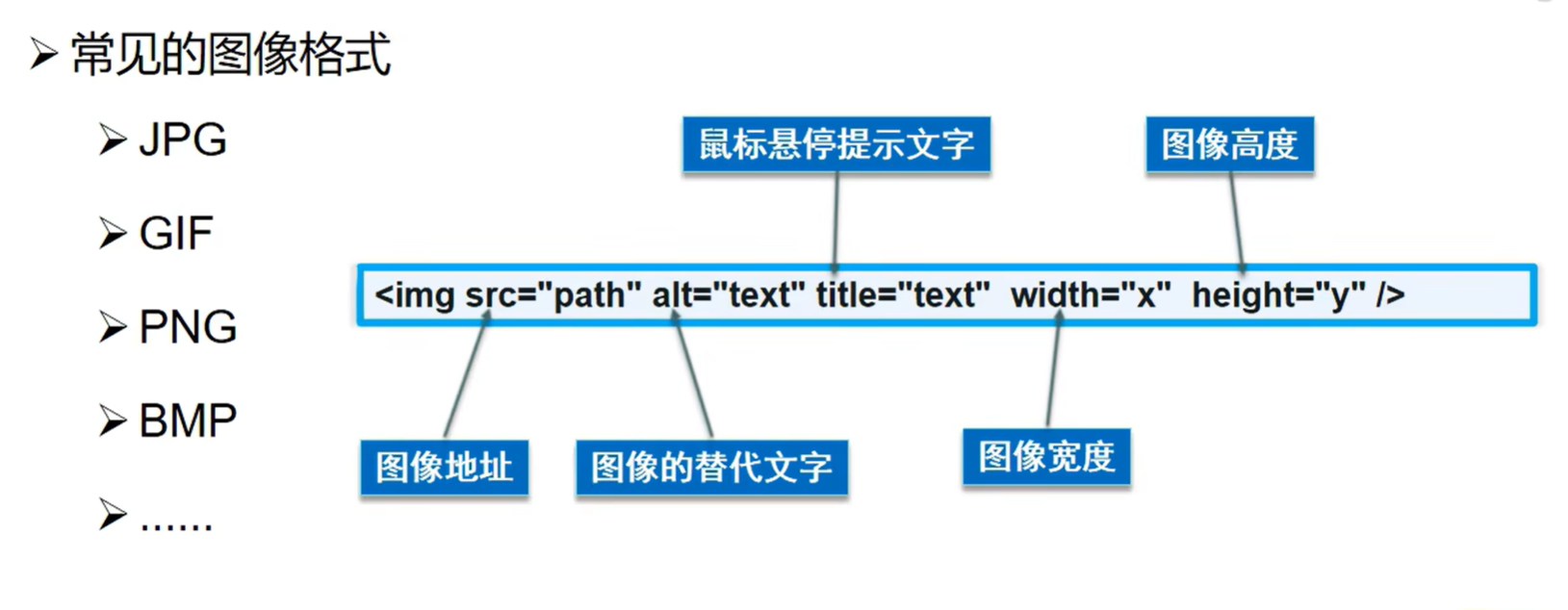 ➢ 常见的图像格式

➢ JPG

➢ GIF

➢ PNG

➢ BMP

➢ ......

鼠标悬停提示文字

图像高度

<img src="path" alt="text" title="text" width="x" height="y" />

图像地址

图像的替代文字

图像宽度